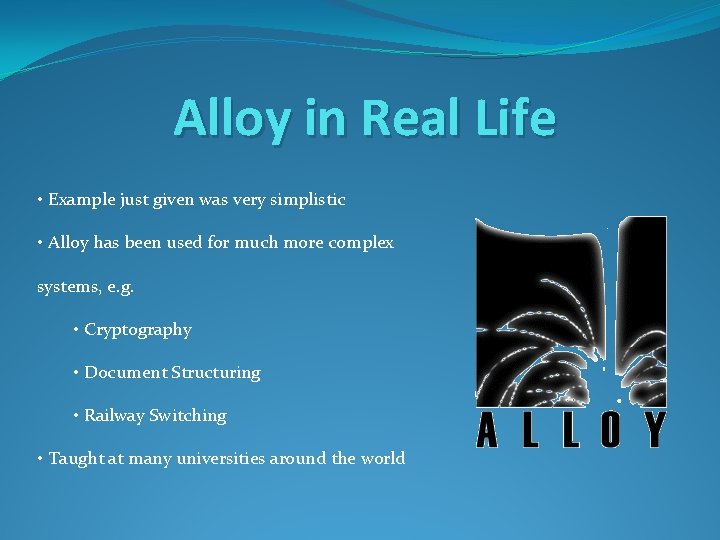 Alloy in Real Life

• Example just given was very simplistic

• Alloy has been used for much more complex systems, e.g.

• Cryptography

• Document Structuring

• Railway Switching

• Taught at many universities around the world

ALLOY